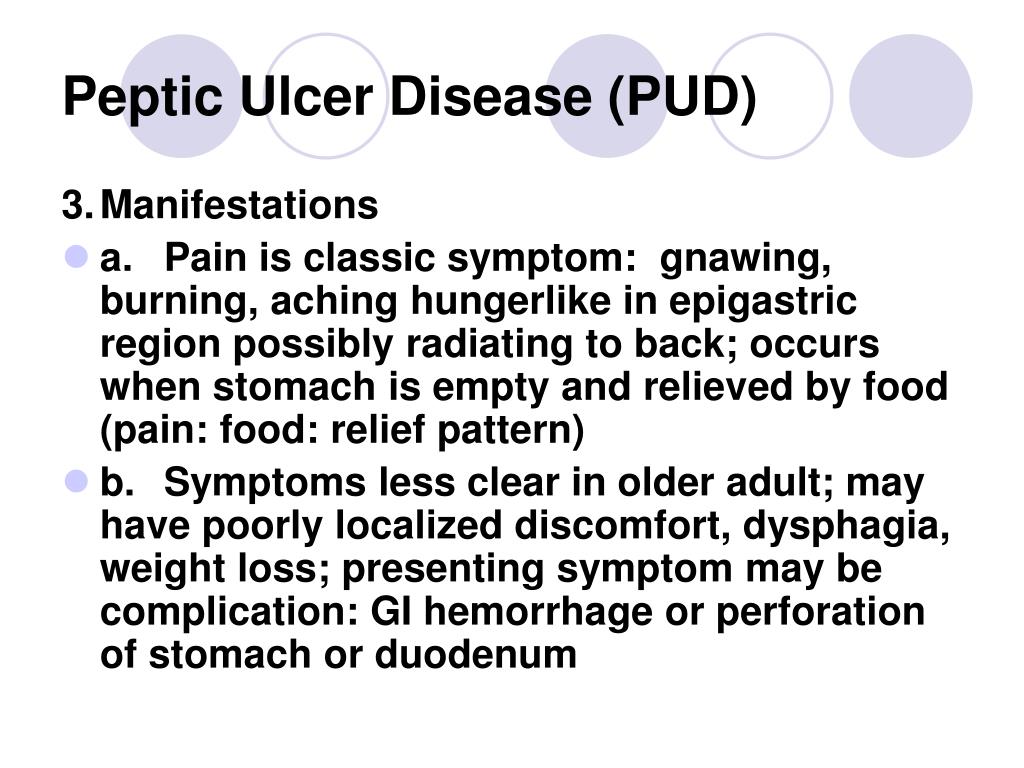 Peptic Ulcer Disease (PUD)

3. Manifestations

a. Pain is classic symptom: gnawing, burning, aching hungerlike in epigastric region possibly radiating to back; occurs when stomach is empty and relieved by food (pain: food: relief pattern)

b. Symptoms less clear in older adult; may have poorly localized discomfort, dysphagia, weight loss; presenting symptom may be complication: GI hemorrhage or perforation of stomach or duodenum